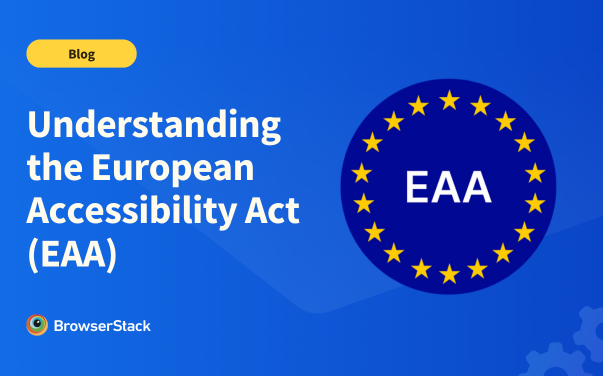 Blog

Understanding the European Accessibility Act (EAA)

EAA

BrowserStack